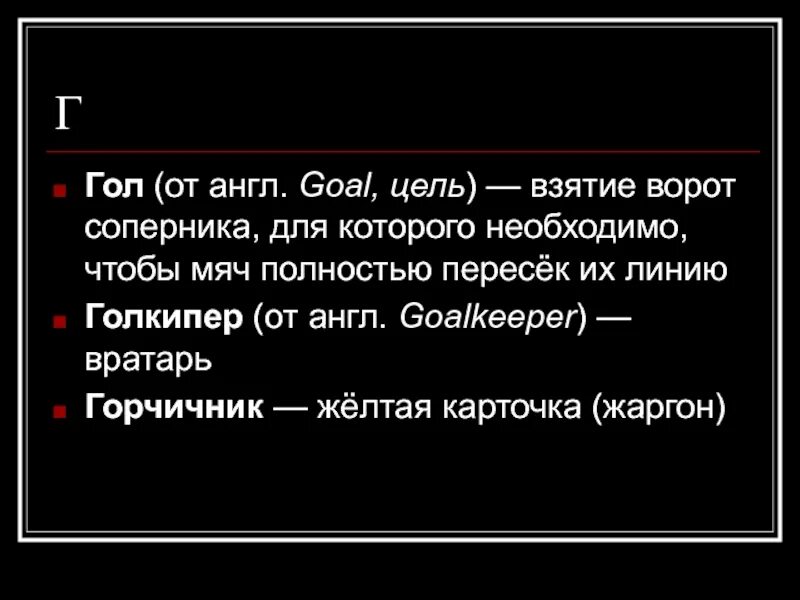 Г

Гол (от англ. Goal, цель) — взятие ворот соперника, для которого необходимо, чтобы мяч полностью пересёк их линию

Голкипер (от англ. Goalkeeper) — вратарь

Горчичник — жёлтая карточка (жаргон)